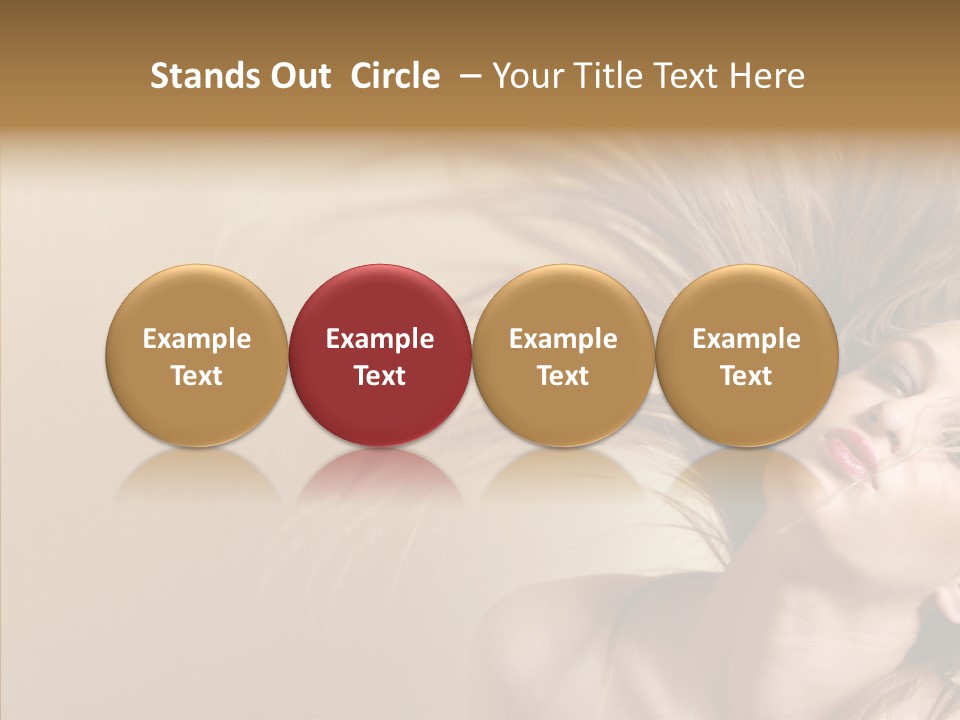 Stands Out Circle – Your Title Text Here

Example Text

Example Text

Example Text

Example Text